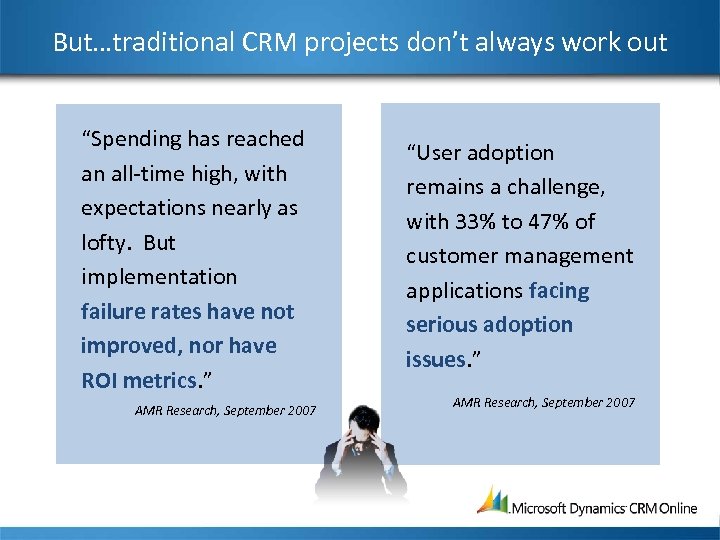 But…traditional CRM projects don't always work out

"Spending has reached an all-time high, with expectations nearly as lofty. But implementation failure rates have not improved, nor have ROI metrics."

AMR Research, September 2007

"User adoption remains a challenge, with 33% to 47% of customer management applications facing serious adoption issues."

AMR Research, September 2007

Microsoft Dynamics CRM Online